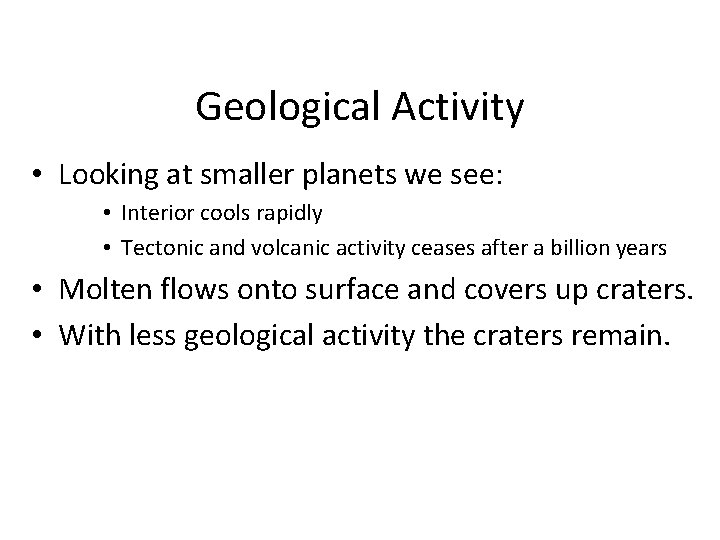 Geological Activity

• Looking at smaller planets we see:
  • Interior cools rapidly
  • Tectonic and volcanic activity ceases after a billion years
• Molten flows onto surface and covers up craters.
• With less geological activity the craters remain.